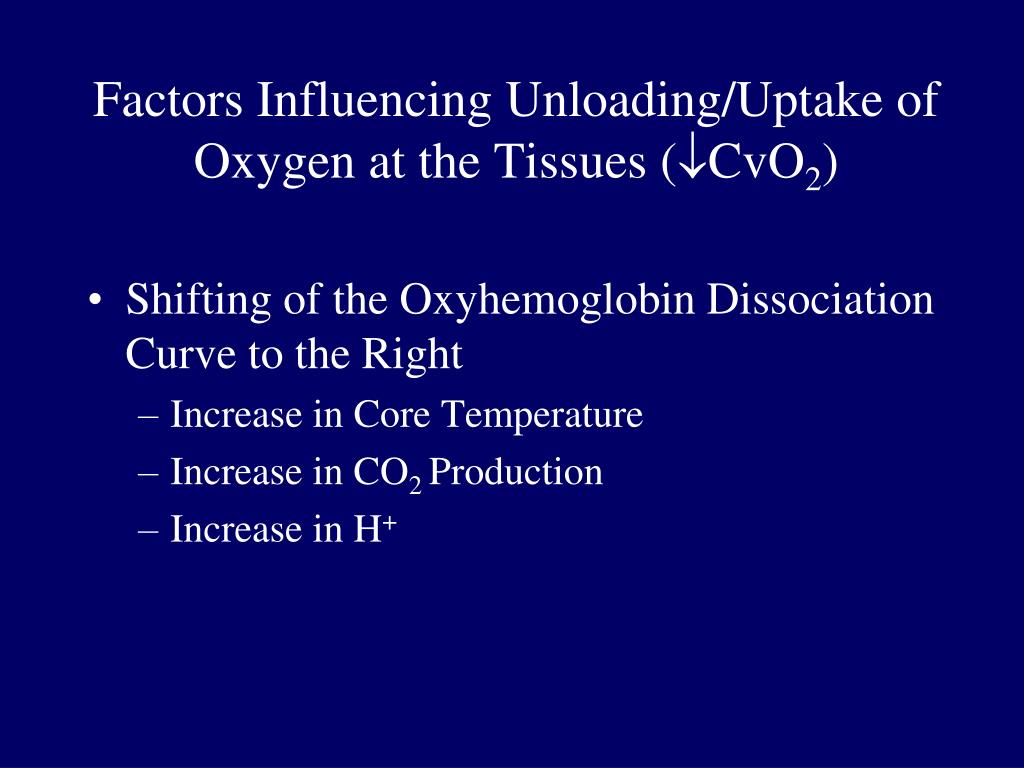 Factors Influencing Unloading/Uptake of Oxygen at the Tissues ($\downarrow CvO_2$)

• Shifting of the Oxyhemoglobin Dissociation Curve to the Right

– Increase in Core Temperature

– Increase in $CO_2$ Production

– Increase in $H^+$